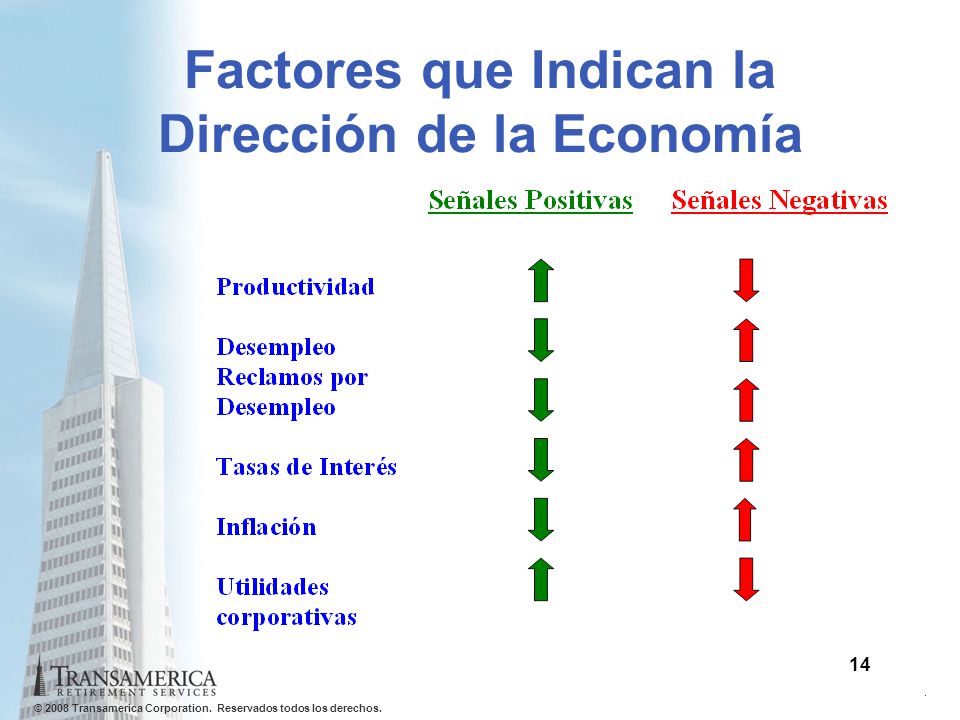 Factores que Indican la Dirección de la Economía

Señales Positivas

Señales Negativas

Productividad

Desempleo

Reclamos por Desempleo

Tasas de Interés

Inflación

Utilidades corporativas

14

TRANSAMERICA RETIREMENT SERVICES

© 2008 Transamerica Corporation. Reservados todos los derechos.